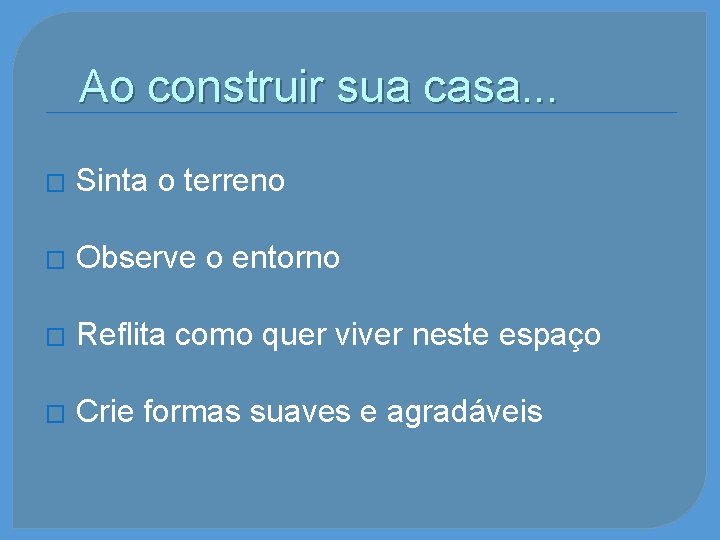 Ao construir sua casa...

Sinta o terreno

Observe o entorno

Reflita como quer viver neste espaço

Crie formas suaves e agradáveis